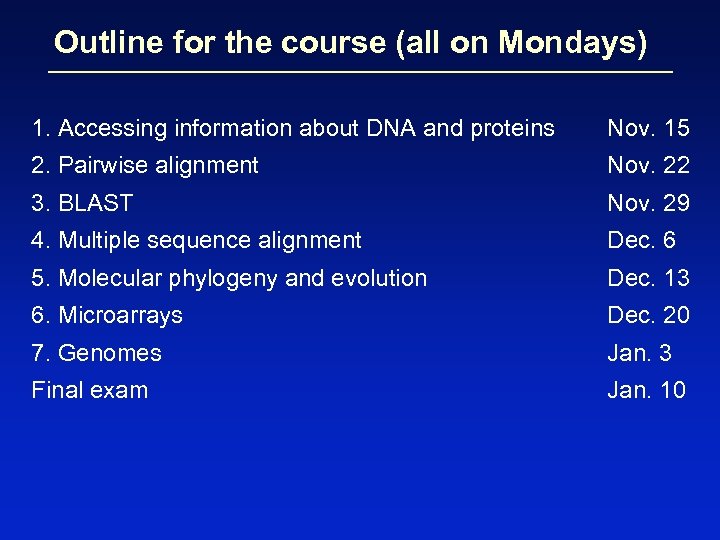 Outline for the course (all on Mondays)

1. Accessing information about DNA and proteins Nov. 15
2. Pairwise alignment Nov. 22
3. BLAST Nov. 29
4. Multiple sequence alignment Dec. 6
5. Molecular phylogeny and evolution Dec. 13
6. Microarrays Dec. 20
7. Genomes Jan. 3
Final exam Jan. 10